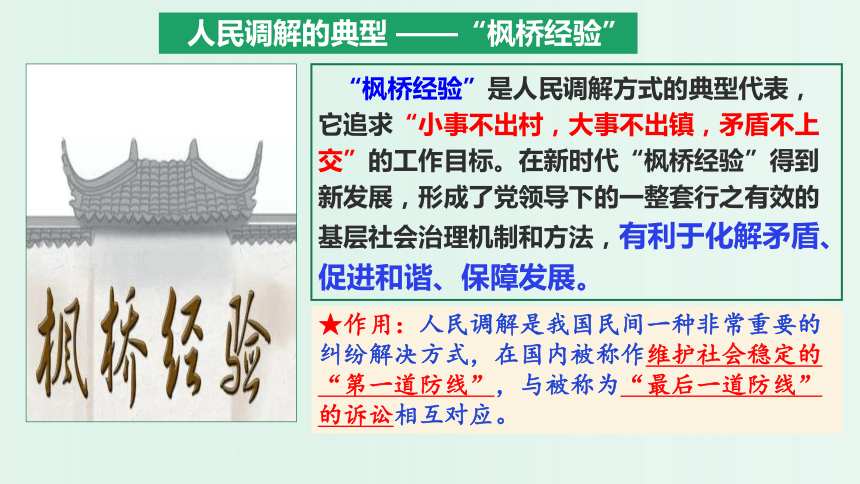 人民调解的典型 ——“枫桥经验”

枫桥经验

“枫桥经验”是人民调解方式的典型代表，它追求“小事不出村，大事不出镇，矛盾不上交”的工作目标。在新时代“枫桥经验”得到新发展，形成了党领导下的一整套行之有效的基层社会治理机制和方法，有利于化解矛盾、促进和谐、保障发展。

★作用：人民调解是我国民间一种非常重要的纠纷解决方式，在国内被称作维护社会稳定的“第一道防线”，与被称为“最后一道防线”的诉讼相互对应。